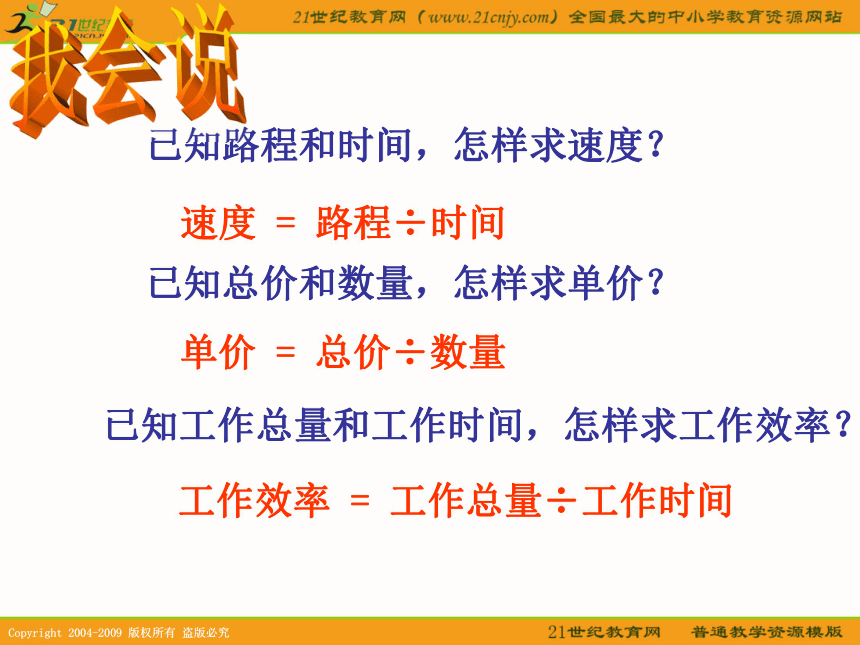 21世纪教育网（www.21cnjy.com）全国最大的中小学教育资源网站

我会说

已知路程和时间，怎样求速度？

速度 = 路程÷时间

已知总价和数量，怎样求单价？

单价 = 总价÷数量

已知工作总量和工作时间，怎样求工作效率？

工作效率 = 工作总量÷工作时间

Copyright 2004-2009 版权所有 盗版必究

21世纪教育网 普通教学资源模版